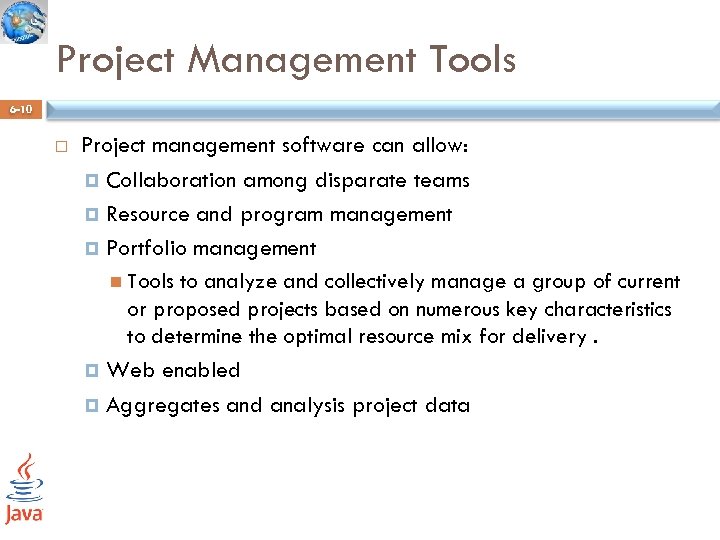 Project Management Tools

6-10

Project management software can allow:

Collaboration among disparate teams

Resource and program management

Portfolio management

Tools to analyze and collectively manage a group of current or proposed projects based on numerous key characteristics to determine the optimal resource mix for delivery .

Web enabled

Aggregates and analysis project data

Java